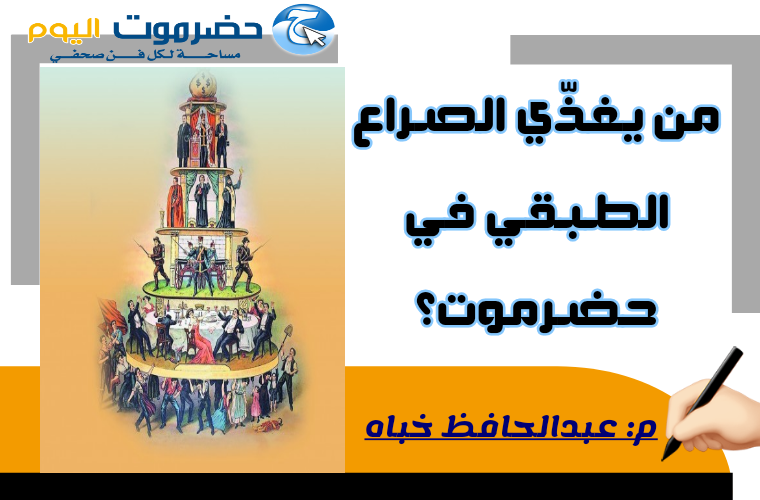 حضرموت اليوم
مساحة لكل فن صحفي

من يغذّي الصراع الطبقي في حضرموت؟

م: عبدالحافظ خباه